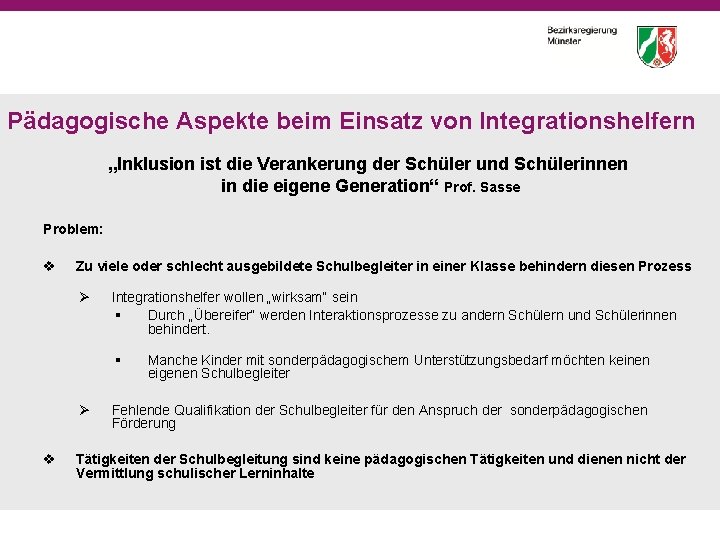 Bezirksregierung
Münster

Pädagogische Aspekte beim Einsatz von Integrationshelfern

„Inklusion ist die Verankerung der Schüler und Schülerinnen in die eigene Generation“ Prof. Sasse

Problem:

❖ Zu viele oder schlecht ausgebildete Schulbegleiter in einer Klasse behindern diesen Prozess

➢ Integrationshelfer wollen „wirksam" sein

▪ Durch „Übereifer" werden Interaktionsprozesse zu andern Schülern und Schülerinnen behindert.

▪ Manche Kinder mit sonderpädagogischem Unterstützungsbedarf möchten keinen eigenen Schulbegleiter

➢ Fehlende Qualifikation der Schulbegleiter für den Anspruch der sonderpädagogischen Förderung

❖ Tätigkeiten der Schulbegleitung sind keine pädagogischen Tätigkeiten und dienen nicht der Vermittlung schulischer Lerninhalte